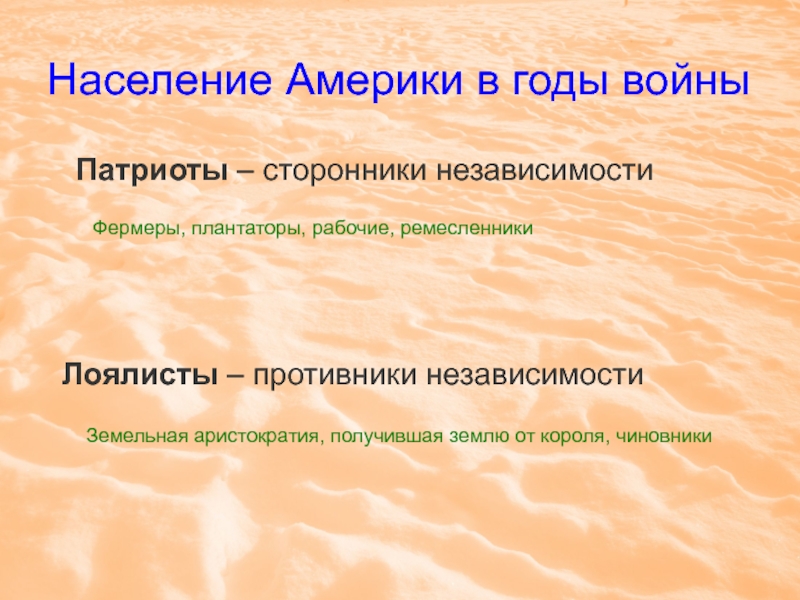 Население Америки в годы войны

Патриоты – сторонники независимости

Фермеры, плантаторы, рабочие, ремесленники

Лоялисты – противники независимости

Земельная аристократия, получившая землю от короля, чиновники